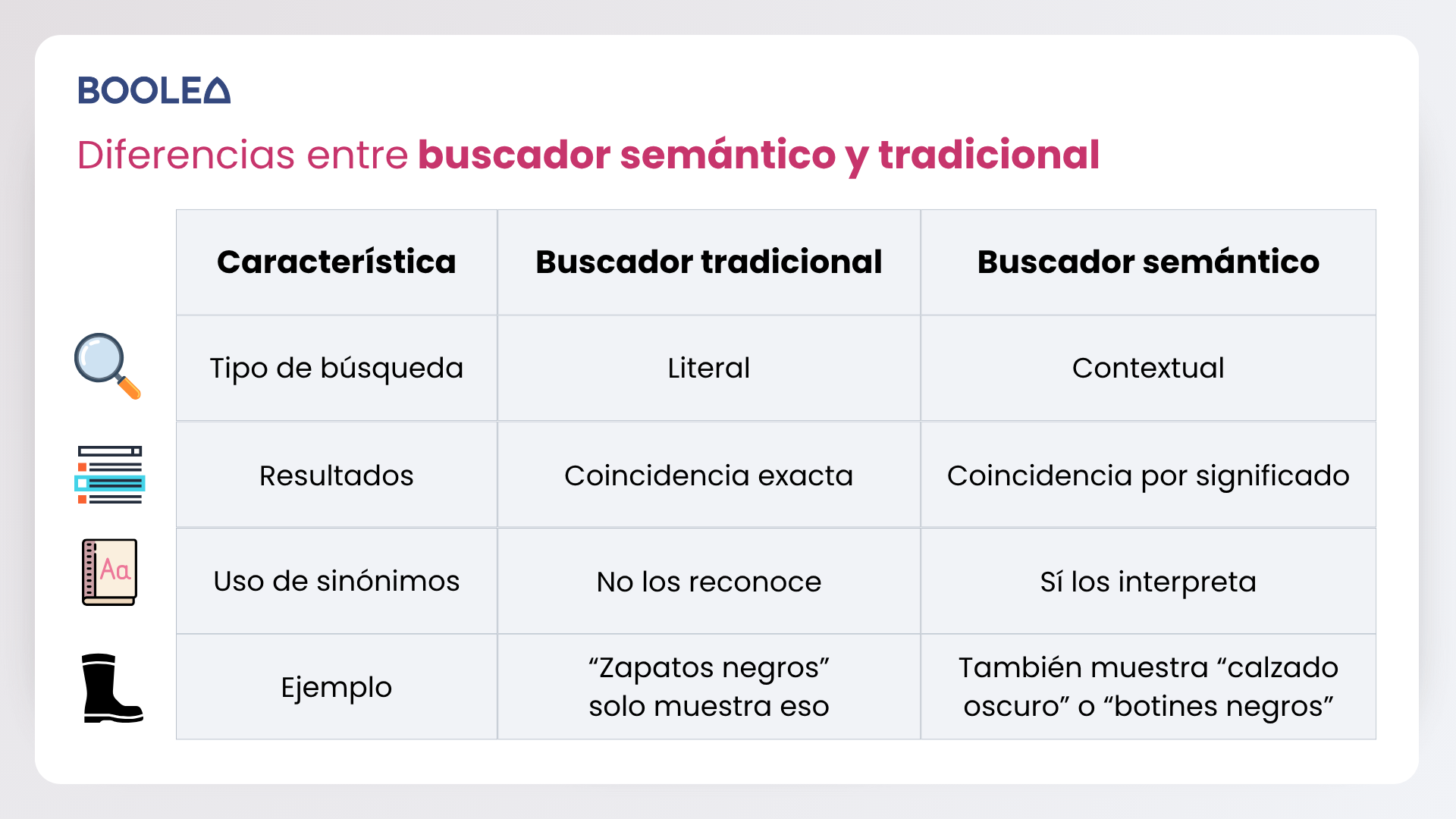 BOOLEA

Diferencias entre buscador semántico y tradicional

| Característica | Buscador tradicional | Buscador semántico |
|---|---|---|
| Tipo de búsqueda | Literal | Contextual |
| Resultados | Coincidencia exacta | Coincidencia por significado |
| Uso de sinónimos | No los reconoce | Sí los interpreta |
| Ejemplo | “Zapatos negros” solo muestra eso | También muestra “calzado oscuro” o “botines negros” |

Aa